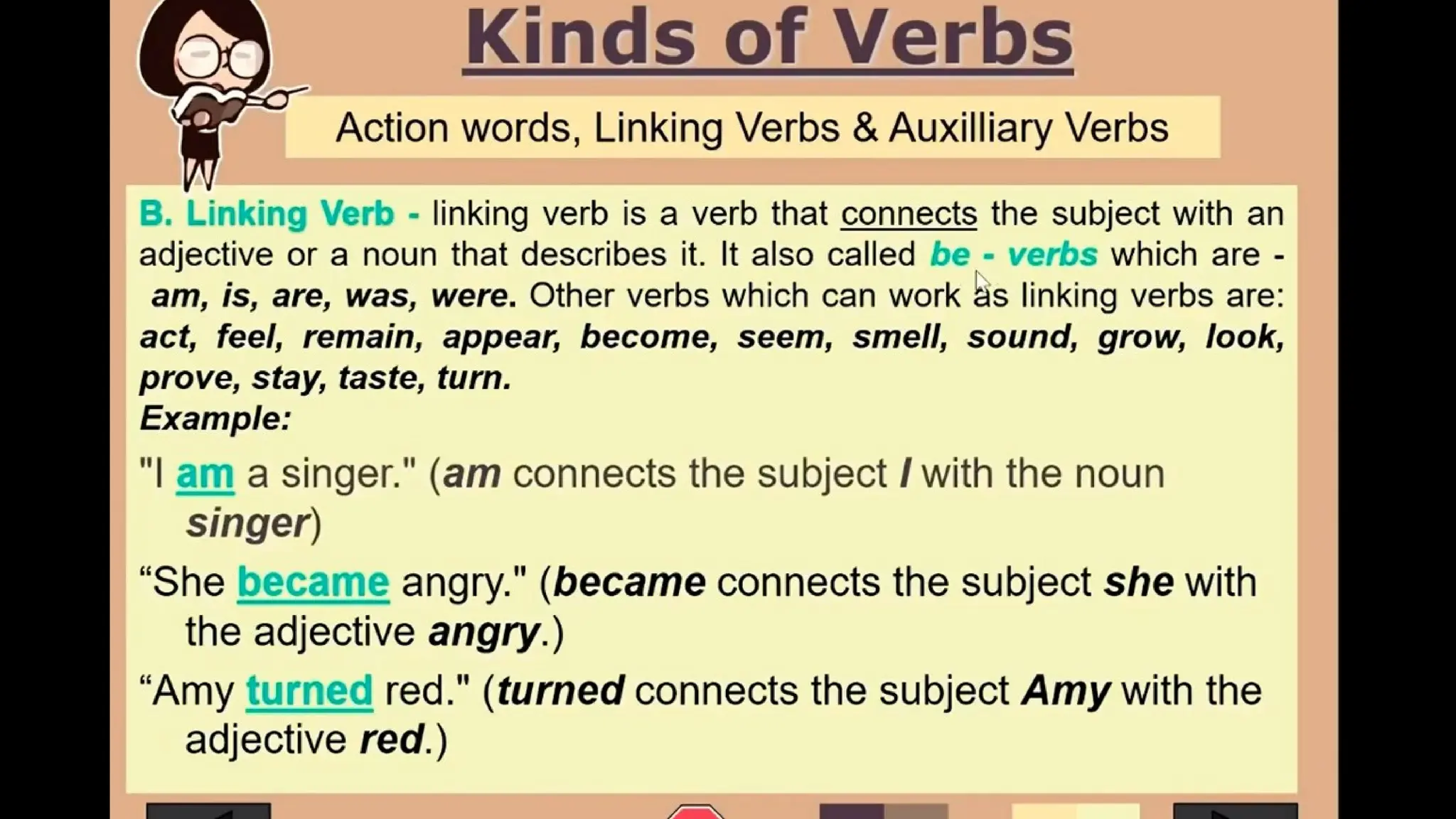 Kinds of Verbs

Action words, Linking Verbs & Auxilliary Verbs

B. Linking Verb - linking verb is a verb that connects the subject with an adjective or a noun that describes it. It also called be - verbs which are - am, is, are, was, were. Other verbs which can work as linking verbs are: act, feel, remain, appear, become, seem, smell, sound, grow, look, prove, stay, taste, turn.

Example:

"I am a singer." (am connects the subject I with the noun singer)

“She became angry." (became connects the subject she with the adjective angry.)

“Amy turned red." (turned connects the subject Amy with the adjective red.)